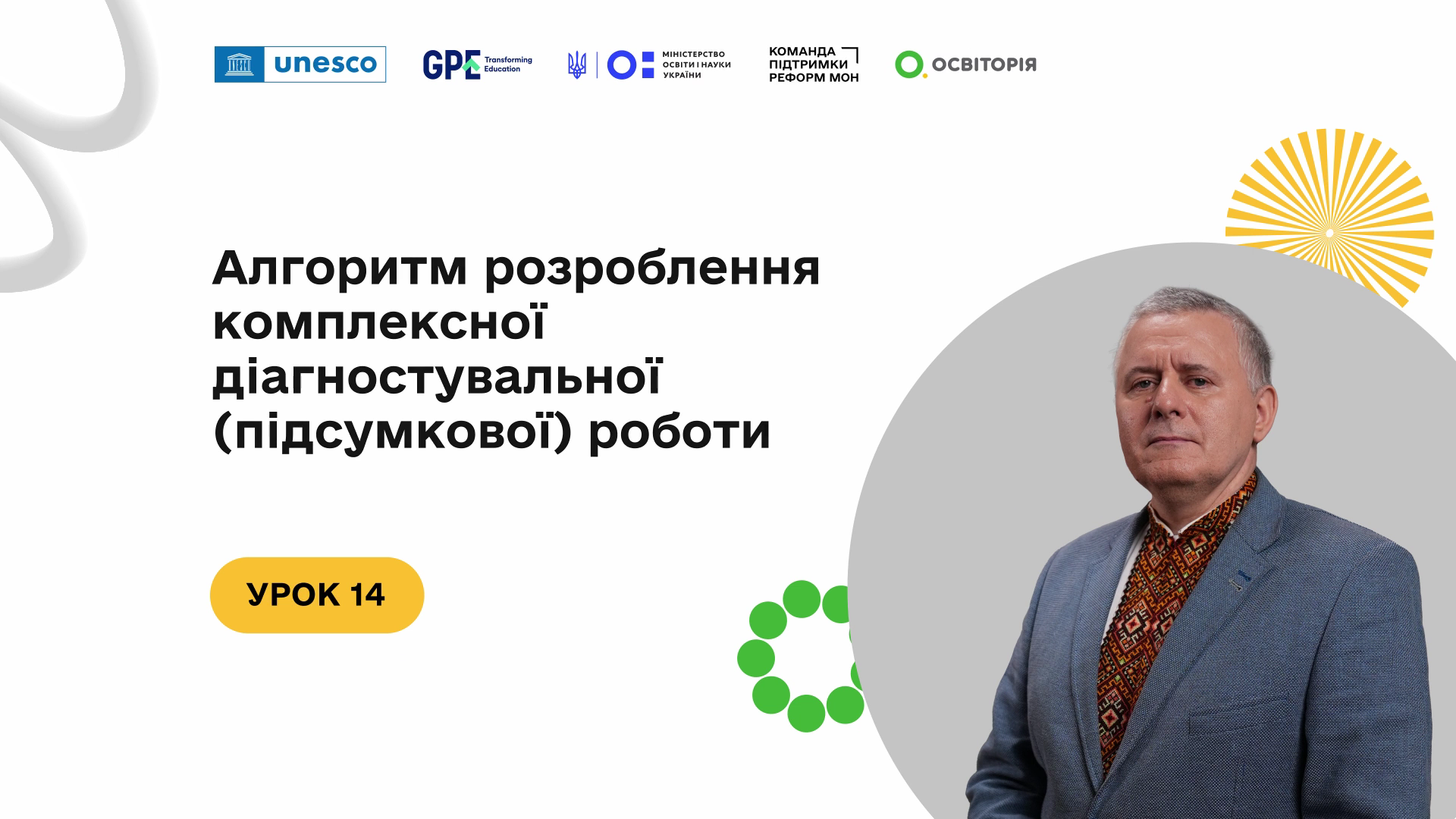 unesco

GPE Transforming Education

МІНІСТЕРСТВО ОСВІТИ І НАУКИ УКРАЇНИ

КОМАНДА ПІДТРИМКИ РЕФОРМ МОН

ОСВІТОРІЯ

Алгоритм розроблення комплексної діагностувальної (підсумкової) роботи

УРОК 14